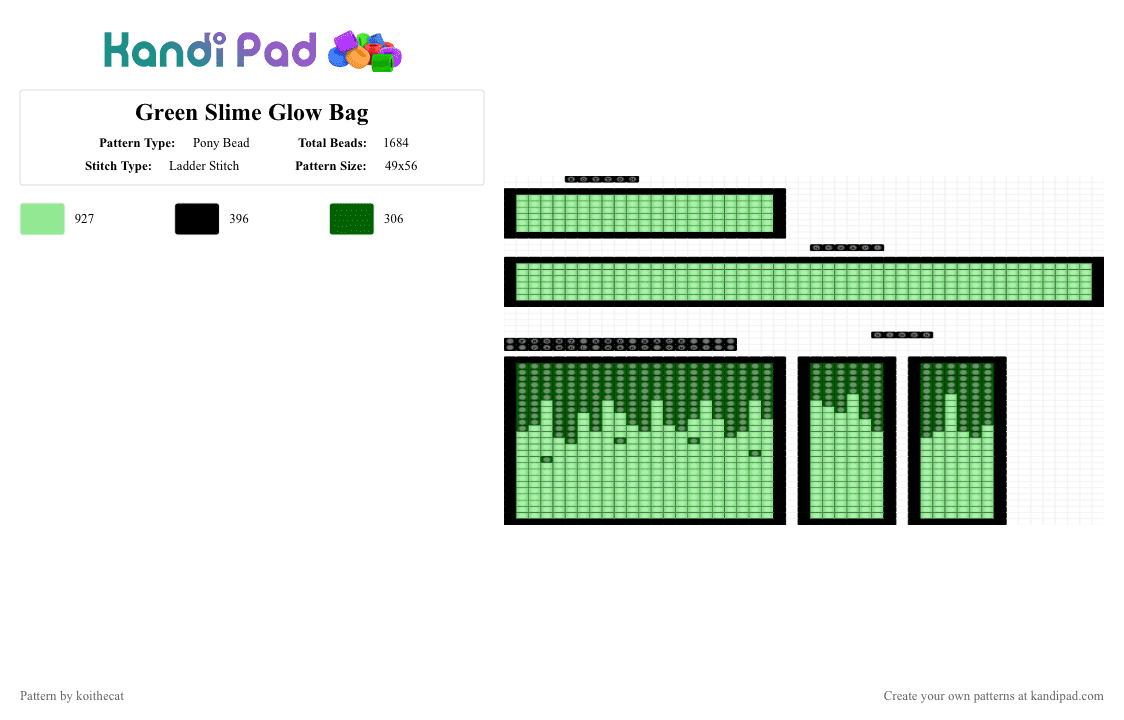 Kandi Pad

Green Slime Glow Bag

Pattern Type: Pony Bead Total Beads: 1684

Stitch Type: Ladder Stitch Pattern Size: 49x56

927 396 306

Pattern by koithecat

Create your own patterns at kandipad.com